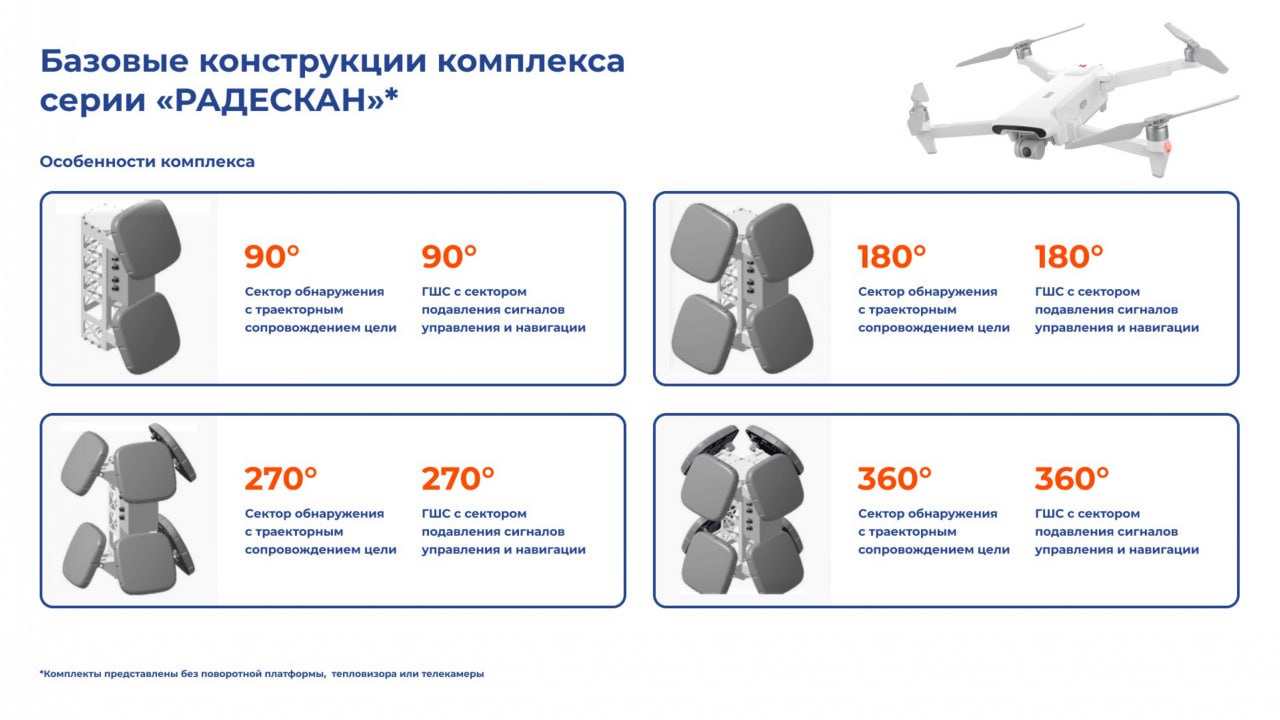 Базовые конструкции комплекса серии «РАДЕСКАН»*

Особенности комплекса

90°
Сектор обнаружения с траекторным сопровождением цели

90°
ГШС с сектором подавления сигналов управления и навигации

180°
Сектор обнаружения с траекторным сопровождением цели

180°
ГШС с сектором подавления сигналов управления и навигации

270°
Сектор обнаружения с траекторным сопровождением цели

270°
ГШС с сектором подавления сигналов управления и навигации

360°
Сектор обнаружения с траекторным сопровождением цели

360°
ГШС с сектором подавления сигналов управления и навигации

*Комплекты представлены без поворотной платформы, тепловизора или телекамеры